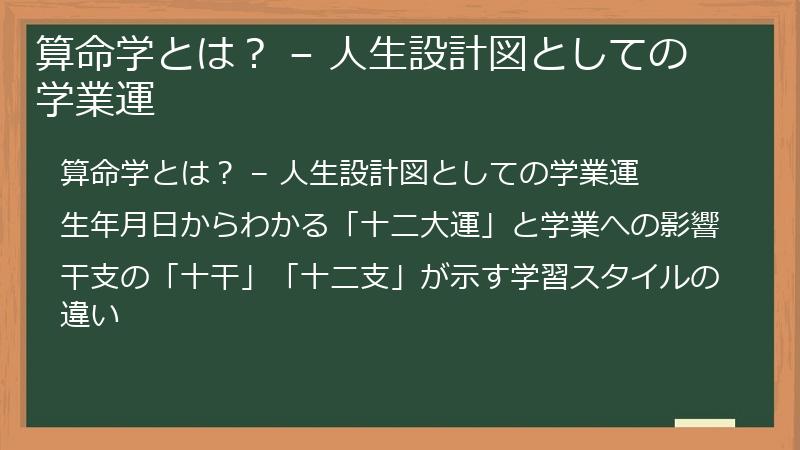 算命学とは？ – 人生設計図としての学業運

算命学とは？ – 人生設計図としての学業運

生年月日からわかる「十二大運」と学業への影響

干支の「十干」「十二支」が示す学習スタイルの違い